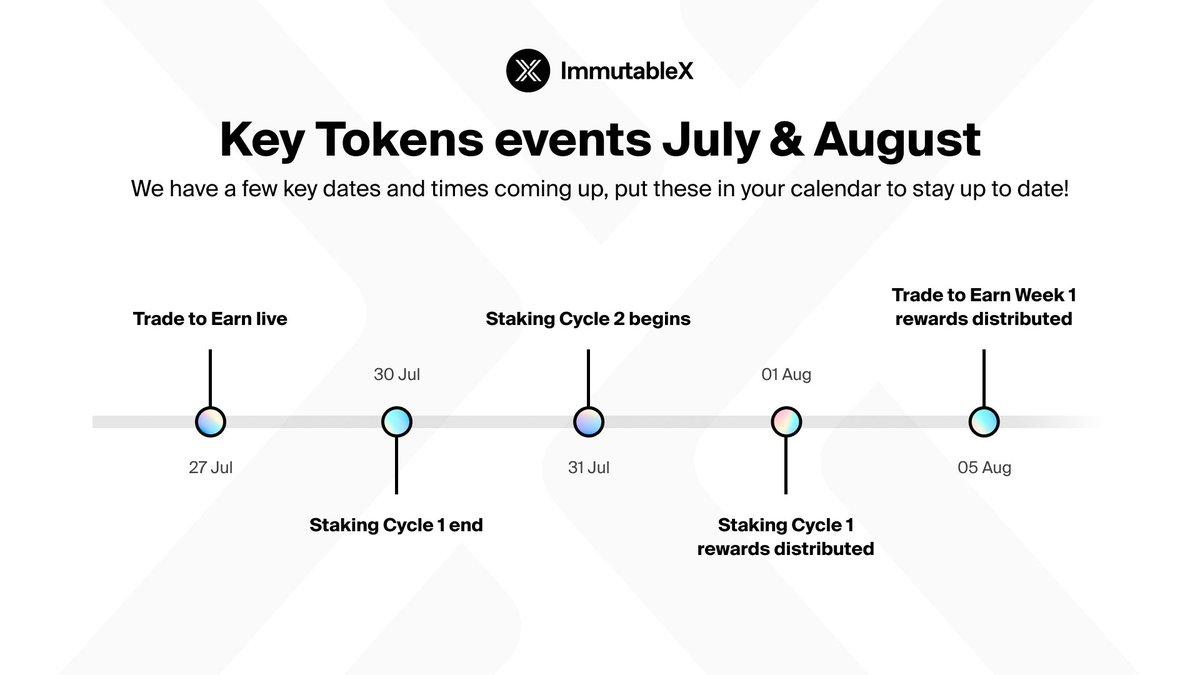 ImmutableX

Key Tokens events July & August

We have a few key dates and times coming up, put these in your calendar to stay up to date!

Trade to Earn live

27 Jul

30 Jul

Staking Cycle 1 end

Staking Cycle 2 begins

31 Jul

01 Aug

Staking Cycle 1 rewards distributed

Trade to Earn Week 1 rewards distributed

05 Aug